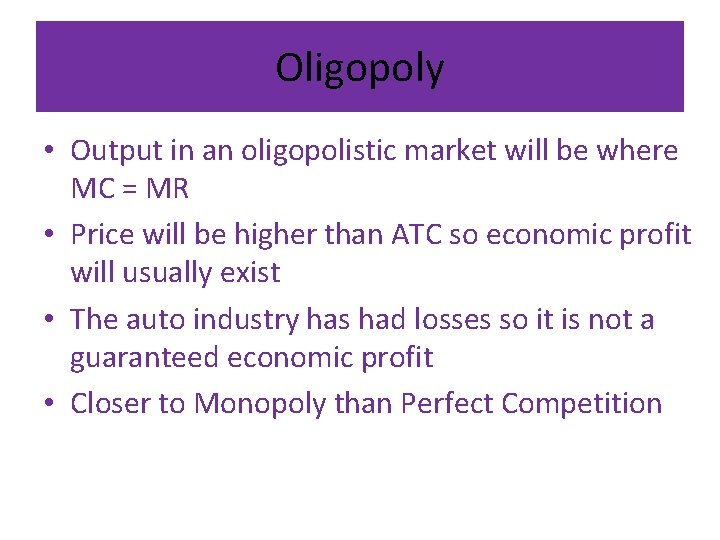 Oligopoly

• Output in an oligopolistic market will be where MC = MR
• Price will be higher than ATC so economic profit will usually exist
• The auto industry has had losses so it is not a guaranteed economic profit
• Closer to Monopoly than Perfect Competition